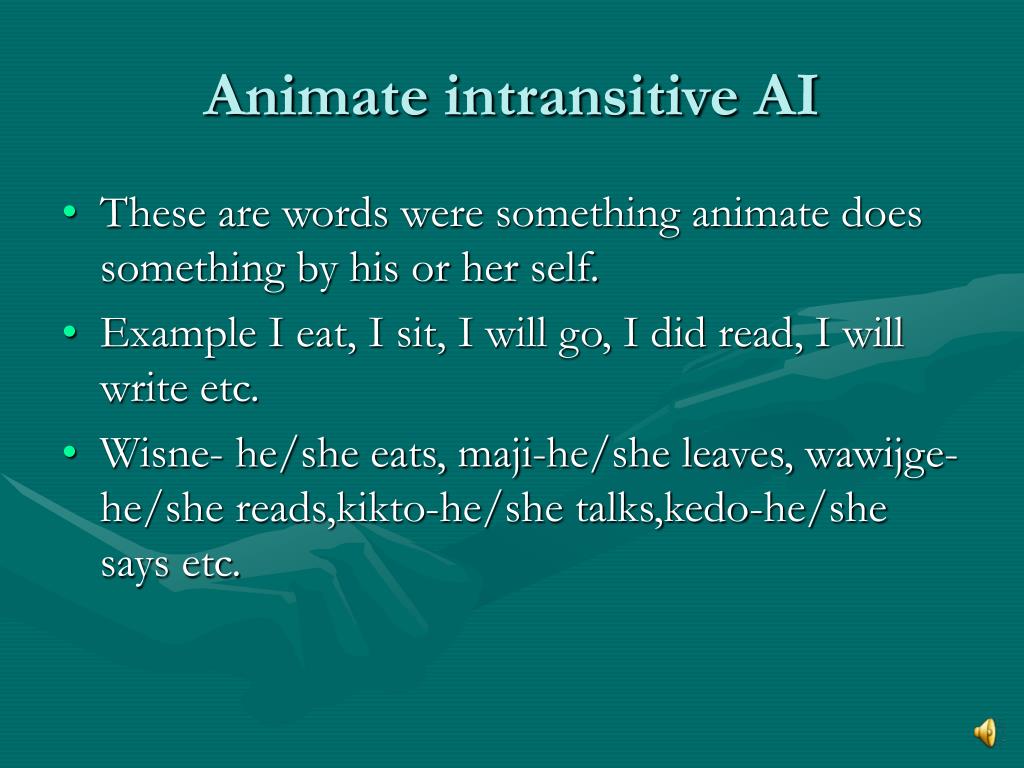 Animate intransitive AI

• These are words were something animate does something by his or her self.

• Example I eat, I sit, I will go, I did read, I will write etc.

• Wisne- he/she eats, maji-he/she leaves, wawijge-he/she reads,kikto-he/she talks,kedo-he/she says etc.